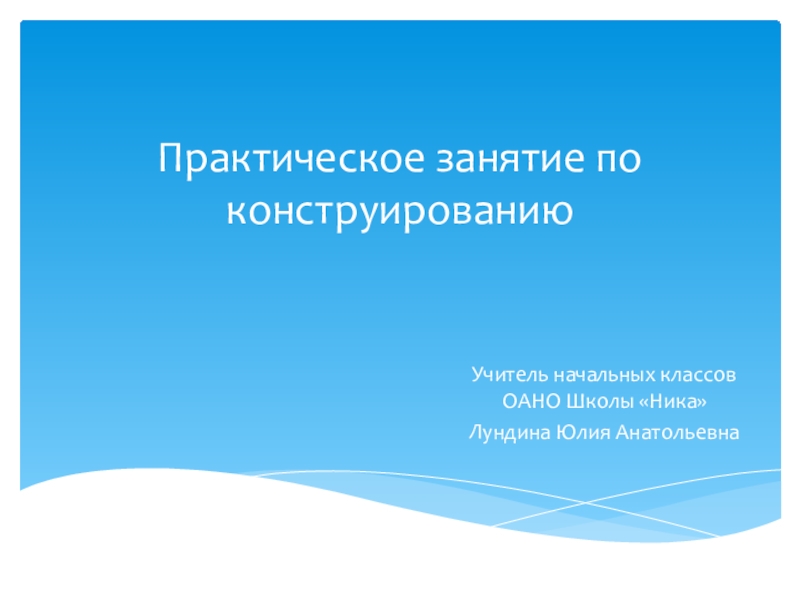 Практическое занятие по конструированию

Учитель начальных классов
ОАНО Школы «Ника»
Лундина Юлия Анатольевна